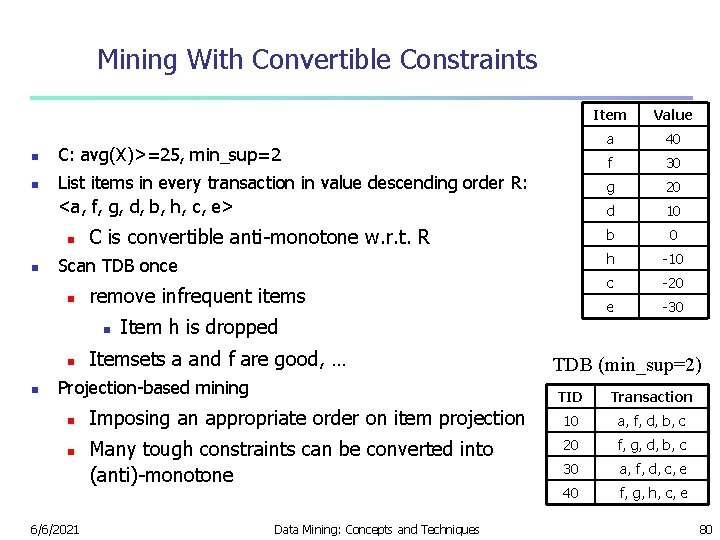 Mining With Convertible Constraints

- C: avg(X)>=25, min_sup=2
- List items in every transaction in value descending order R: <a, f, g, d, b, h, c, e>
  - C is convertible anti-monotone w.r.t. R
- Scan TDB once
  - remove infrequent items
    - Item h is dropped
  - Itemsets a and f are good, …
- Projection-based mining
  - Imposing an appropriate order on item projection
  - Many tough constraints can be converted into (anti)-monotone

| Item | Value |
|---|---|
| a | 40 |
| f | 30 |
| g | 20 |
| d | 10 |
| b | 0 |
| h | -10 |
| c | -20 |
| e | -30 |

TDB (min_sup=2)

| TID | Transaction |
|---|---|
| 10 | a, f, d, b, c |
| 20 | f, g, d, b, c |
| 30 | a, f, d, c, e |
| 40 | f, g, h, c, e |

6/6/2021 Data Mining: Concepts and Techniques 80